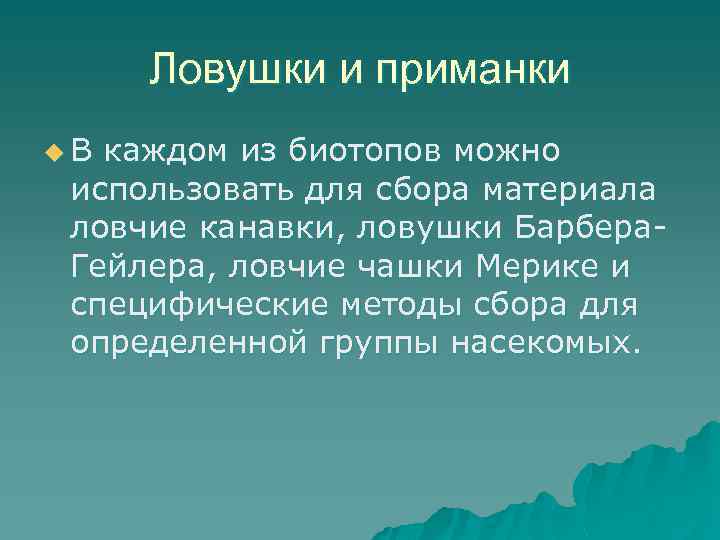 Ловушки и приманки

В каждом из биотопов можно использовать для сбора материала ловчие канавки, ловушки Барбера-Гейлера, ловчие чашки Мерике и специфические методы сбора для определенной группы насекомых.